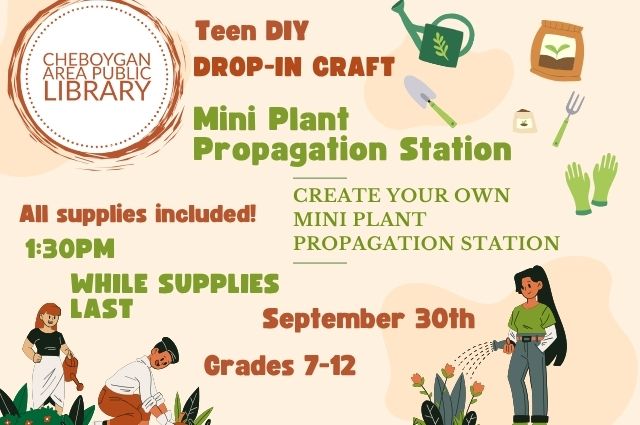 CHEBOYGAN AREA PUBLIC LIBRARY

Teen DIY
DROP-IN CRAFT

Mini Plant Propagation Station

CREATE YOUR OWN MINI PLANT PROPAGATION STATION

All supplies included!

1:30PM

WHILE SUPPLIES LAST

September 30th

Grades 7-12